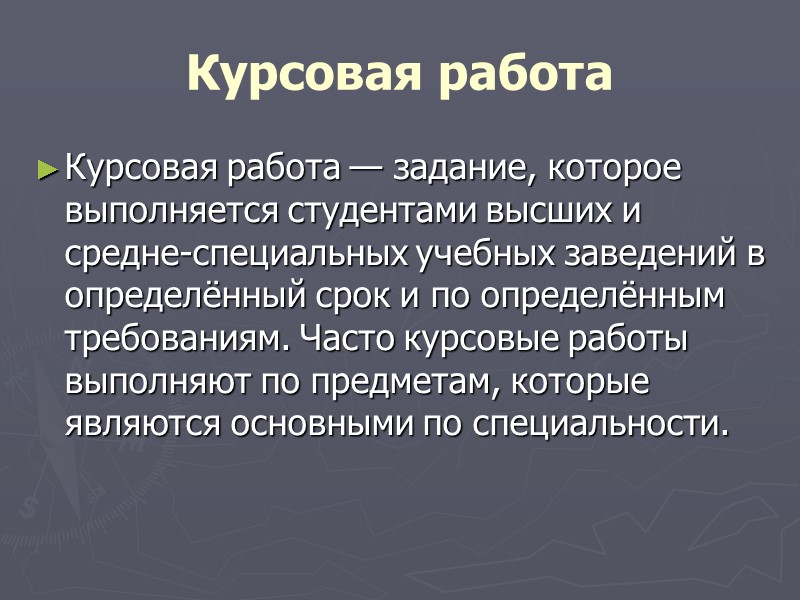 Курсовая работа

► Курсовая работа — задание, которое выполняется студентами высших и средне-специальных учебных заведений в определённый срок и по определённым требованиям. Часто курсовые работы выполняют по предметам, которые являются основными по специальности.